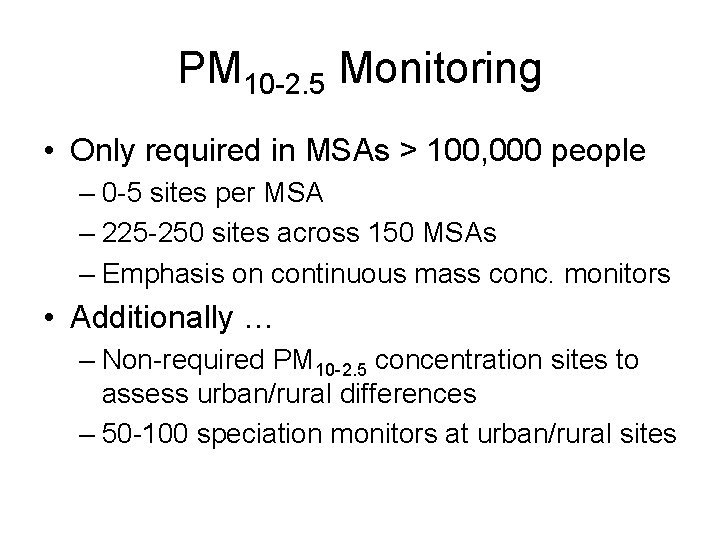 $PM_{10-2.5}$ Monitoring

• Only required in MSAs > 100,000 people
– 0-5 sites per MSA
– 225-250 sites across 150 MSAs
– Emphasis on continuous mass conc. monitors

• Additionally …
– Non-required $PM_{10-2.5}$ concentration sites to assess urban/rural differences
– 50-100 speciation monitors at urban/rural sites